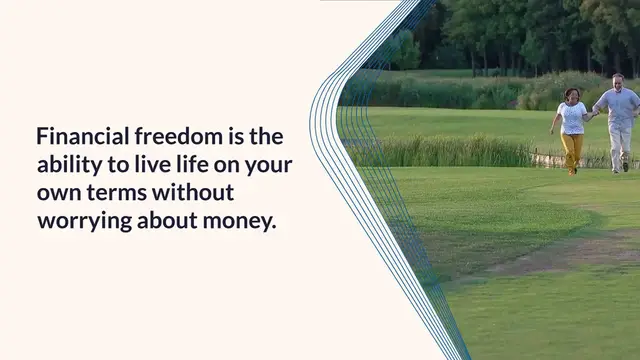 Financial freedom is the ability to live life on your own terms without worrying about money.